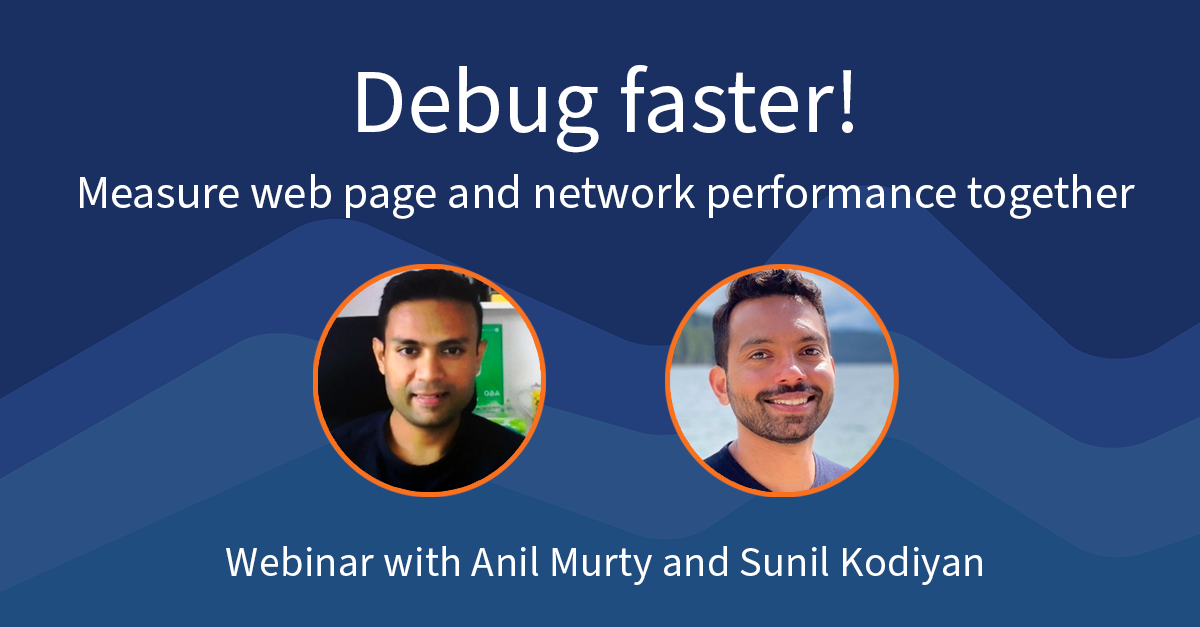 Debug faster!
Measure web page and network performance together

Webinar with Anil Murty and Sunil Kodiyan